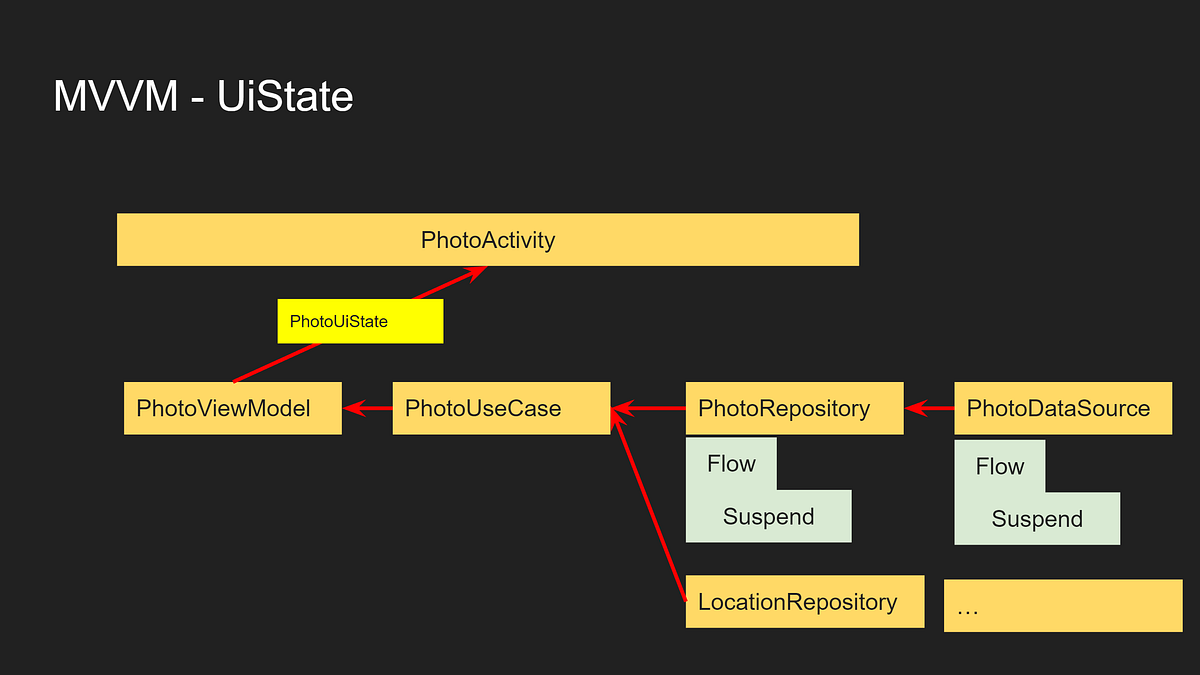 MVVM - UiState

PhotoActivity

PhotoUiState

PhotoViewModel

PhotoUseCase

PhotoRepository

PhotoDataSource

Flow

Suspend

Flow

Suspend

LocationRepository

…